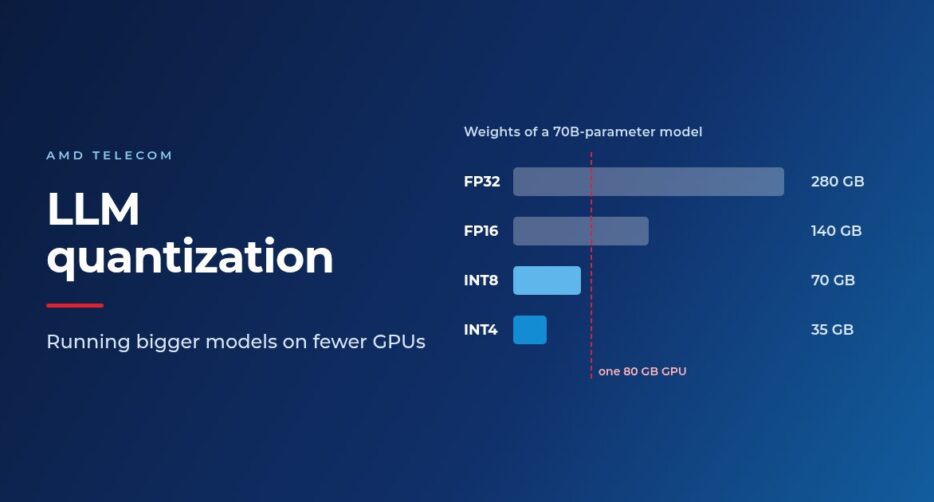 AMD TELECOM

LLM quantization

Running bigger models on fewer GPUs

Weights of a 70B-parameter model

FP32
280 GB
FP16
140 GB
INT8
70 GB
INT4
35 GB

one 80 GB GPU